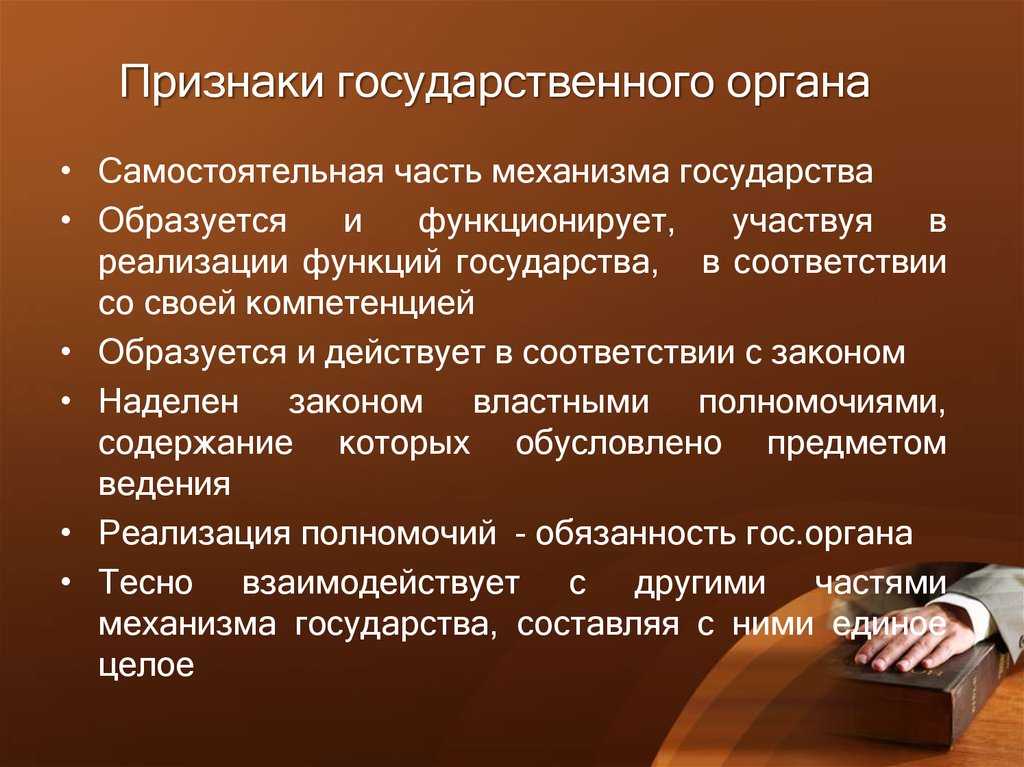 Признаки государственного органа

• Самостоятельная часть механизма государства
• Образуется и функционирует, участвуя в реализации функций государства, в соответствии со своей компетенцией
• Образуется и действует в соответствии с законом
• Наделен законом властными полномочиями, содержание которых обусловлено предметом ведения
• Реализация полномочий - обязанность гос.органа
• Тесно взаимодействует с другими частями механизма государства, составляя с ними единое целое